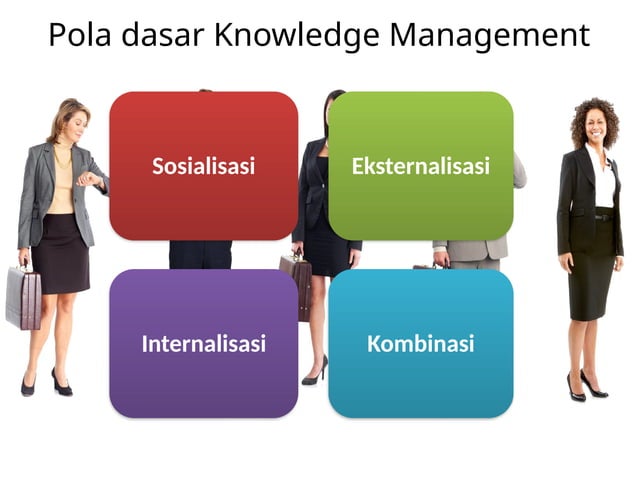 Pola dasar Knowledge Management

Sosialisasi

Eksternalisasi

Internalisasi

Kombinasi